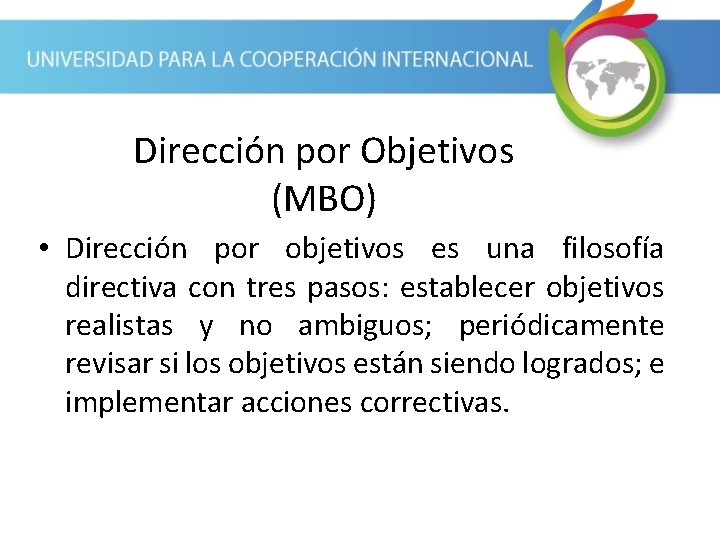 UNIVERSIDAD PARA LA COOPERACIÓN INTERNACIONAL

Dirección por Objetivos (MBO)

• Dirección por objetivos es una filosofía directiva con tres pasos: establecer objetivos realistas y no ambiguos; periódicamente revisar si los objetivos están siendo logrados; e implementar acciones correctivas.